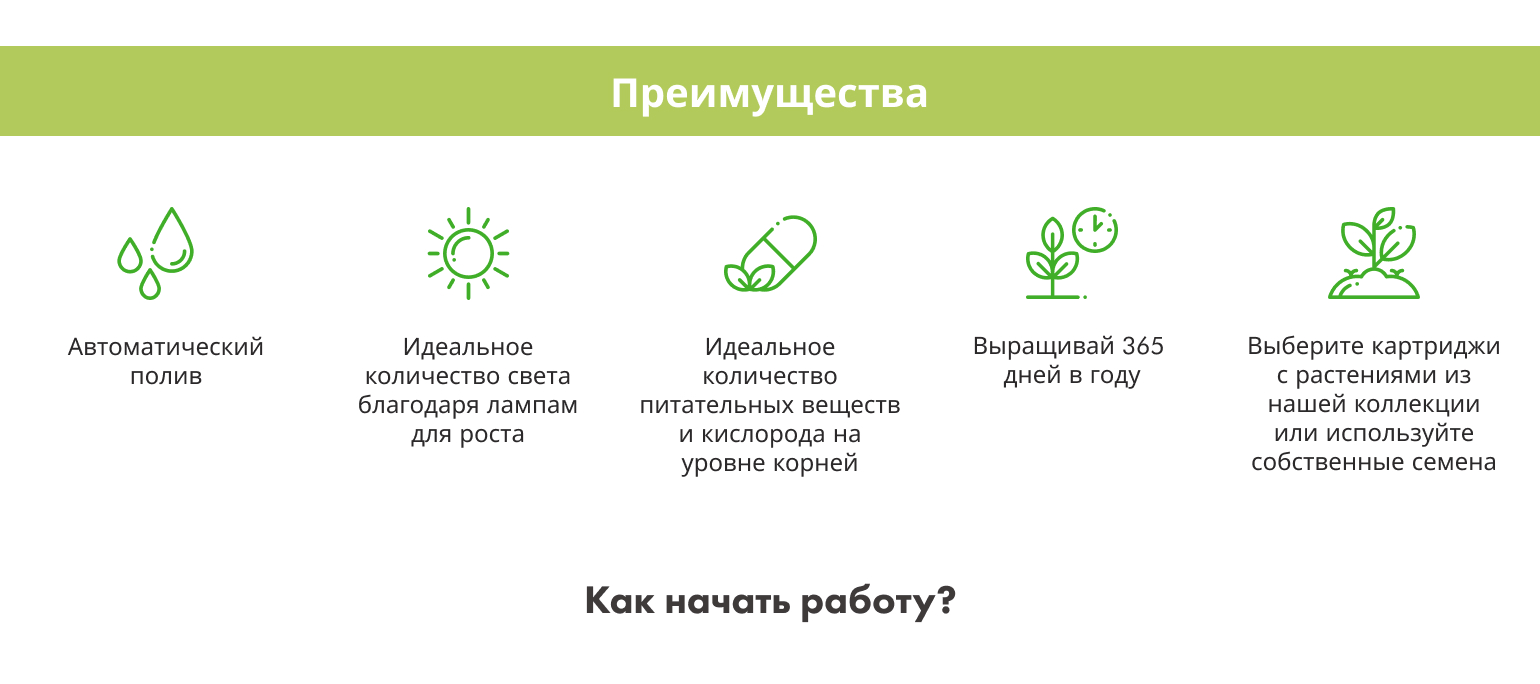 Преимущества

Автоматический полив

Идеальное количество света благодаря лампам для роста

Идеальное количество питательных веществ и кислорода на уровне корней

Выращивай 365 дней в году

Выберите картриджи с растениями из нашей коллекции или используйте собственные семена

Как начать работу?